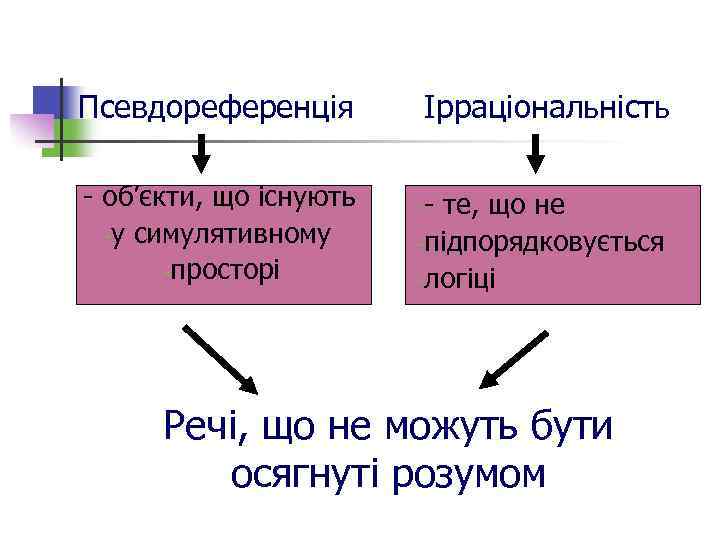 Псевдореференція

Ірраціональність

- об'єкти, що існують у симулятивному просторі

- те, що не підпорядковується логіці

Речі, що не можуть бути осягнуті розумом